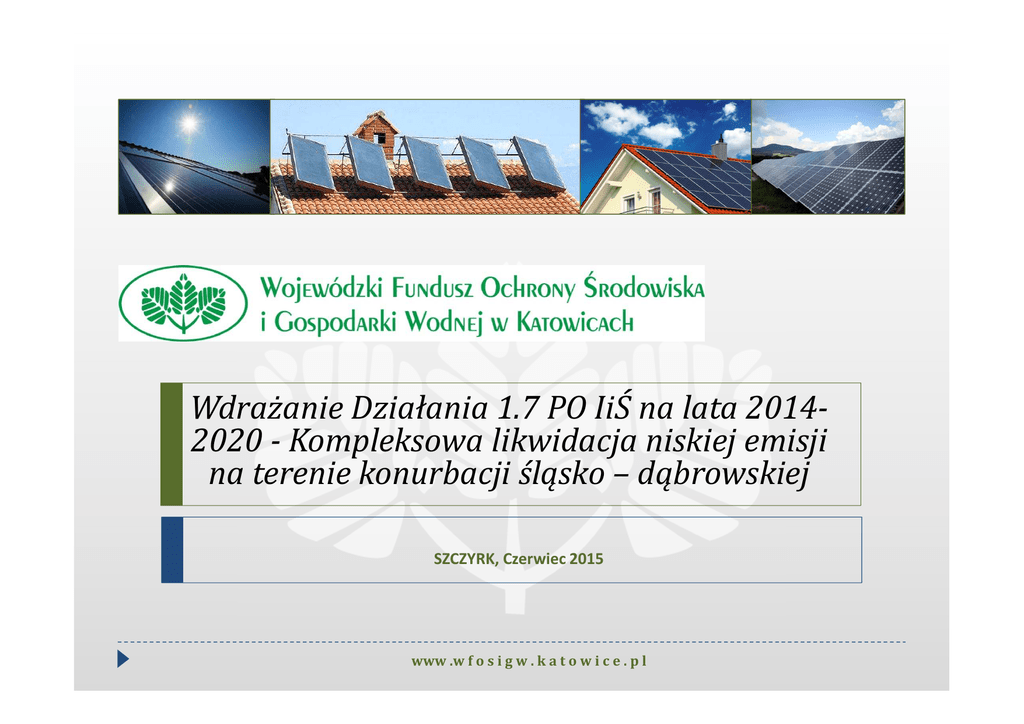 Wojewódzki Fundusz Ochrony Środowiska i Gospodarki Wodnej w Katowicach

Wdrażanie Działania 1.7 PO IiŚ na lata 2014-2020 - Kompleksowa likwidacja niskiej emisji na terenie konurbacji śląsko – dąbrowskiej

SZCZYRK, Czerwiec 2015

www.wfosigw.katowice.pl